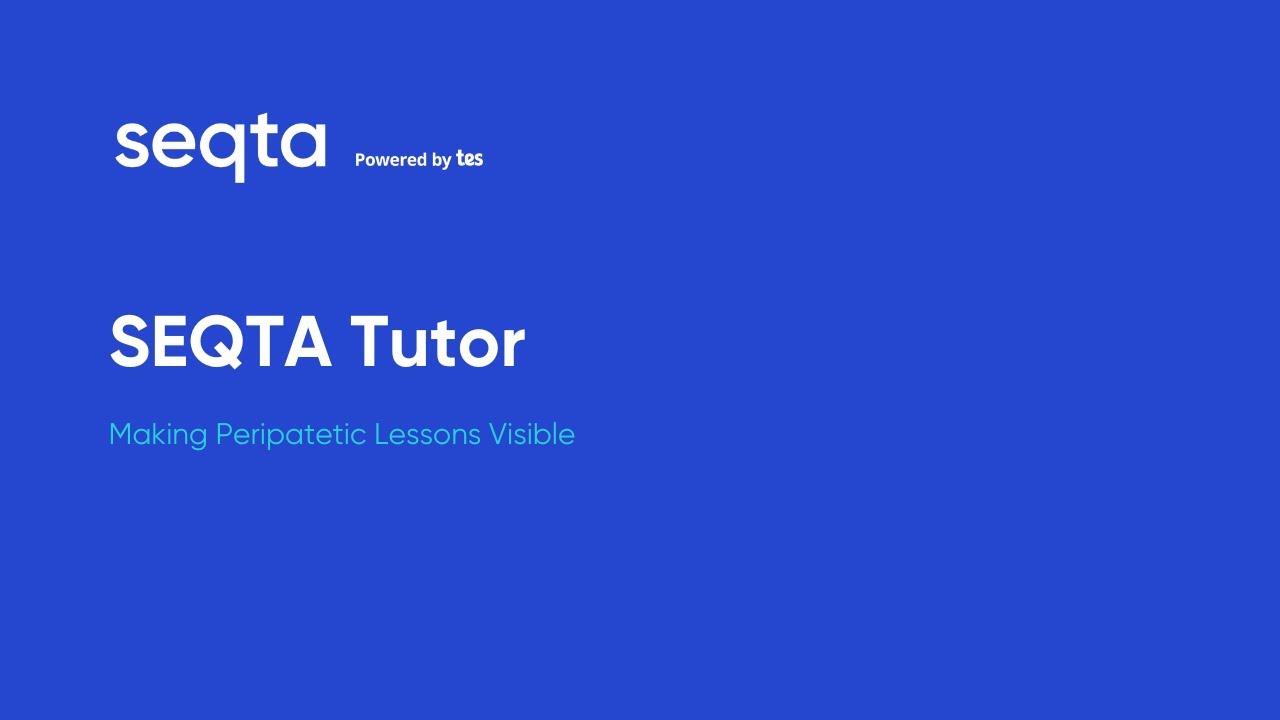 seqta Powered by tes

SEQTA Tutor

Making Peripatetic Lessons Visible